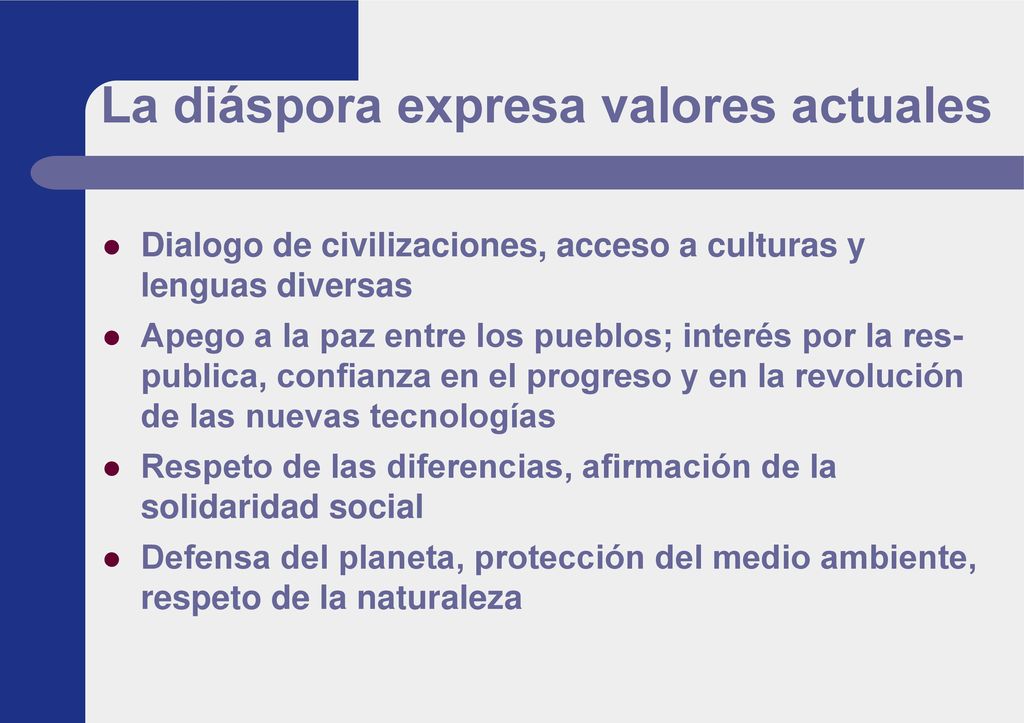 La diáspora expresa valores actuales

- Dialogo de civilizaciones, acceso a culturas y lenguas diversas
- Apego a la paz entre los pueblos; interés por la res-publica, confianza en el progreso y en la revolución de las nuevas tecnologías
- Respeto de las diferencias, afirmación de la solidaridad social
- Defensa del planeta, protección del medio ambiente, respeto de la naturaleza